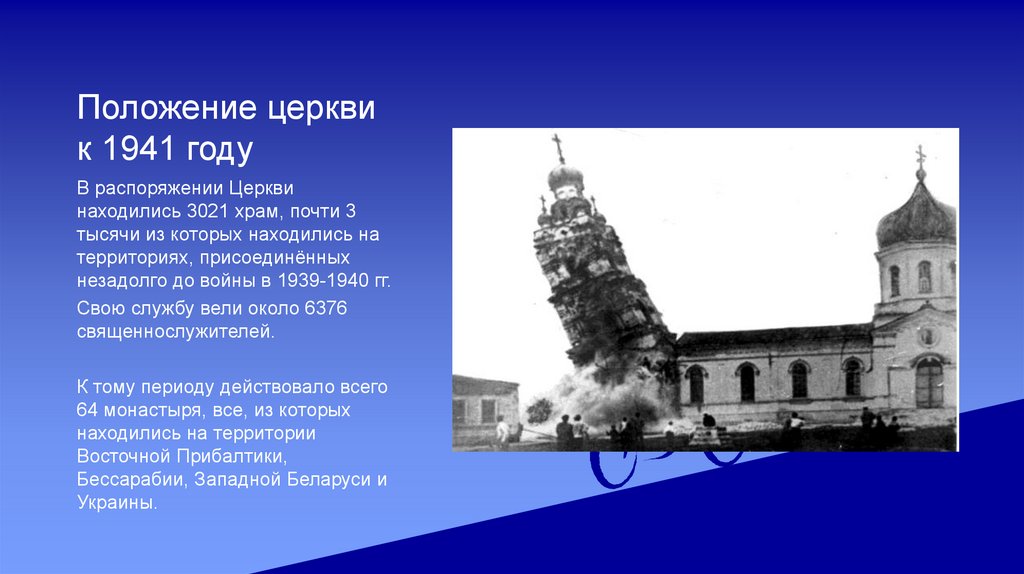 Положение церкви к 1941 году

В распоряжении Церкви находились 3021 храм, почти 3 тысячи из которых находились на территориях, присоединённых незадолго до войны в 1939-1940 гг.

Свою службу вели около 6376 священнослужителей.

К тому периоду действовало всего 64 монастыря, все, из которых находились на территории Восточной Прибалтики, Бессарабии, Западной Беларуси и Украины.